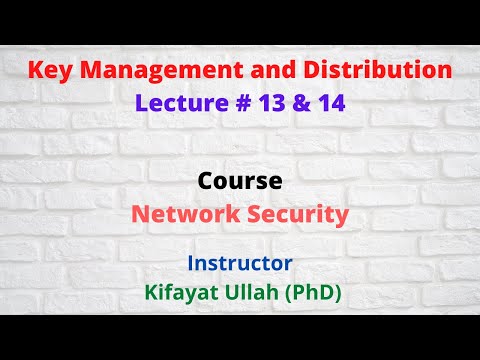 Key Management and Distribution
Lecture # 13 & 14

Course
Network Security

Instructor
Kifayat Ullah (PhD)